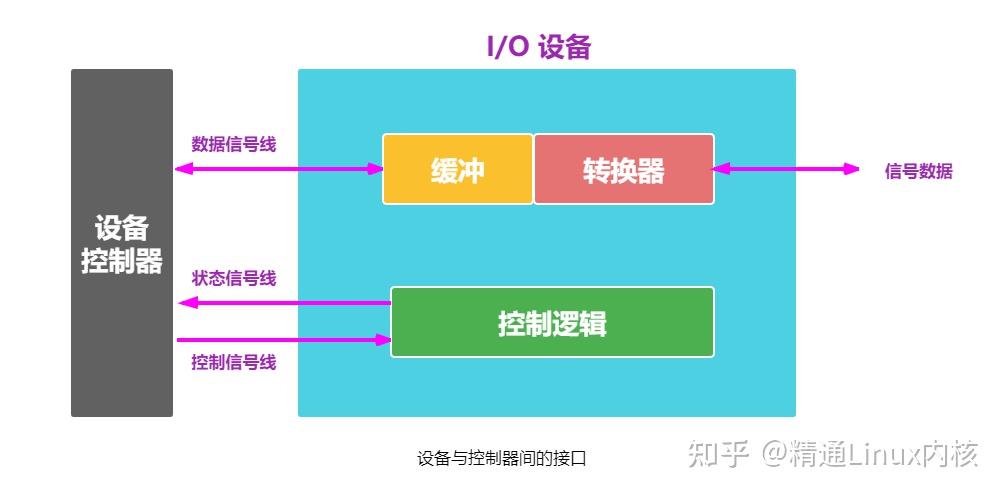 I/O 设备

设备控制器

数据信号线

缓冲

转换器

信号数据

状态信号线

控制逻辑

控制信号线

设备与控制器间的接口

知乎 @精通Linux内核